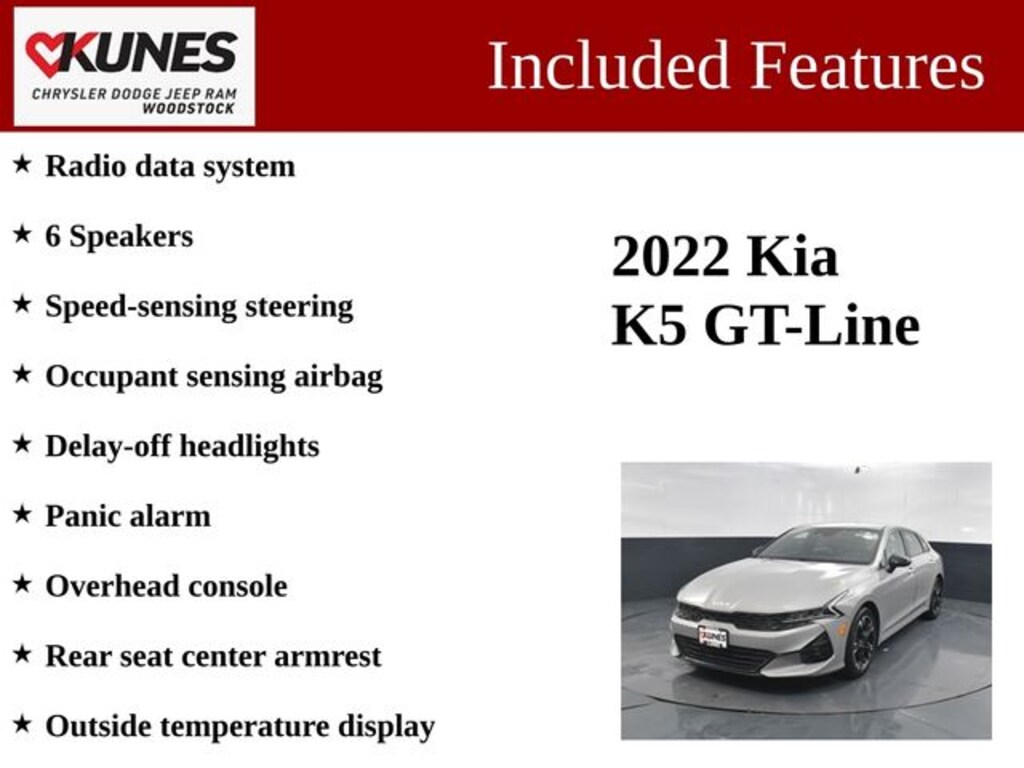 KUNES
CHRYSLER DODGE JEEP RAM
WOODSTOCK

Included Features

★ Radio data system

★ 6 Speakers

★ Speed-sensing steering

★ Occupant sensing airbag

★ Delay-off headlights

★ Panic alarm

★ Overhead console

★ Rear seat center armrest

★ Outside temperature display

2022 Kia
K5 GT-Line

KUNES